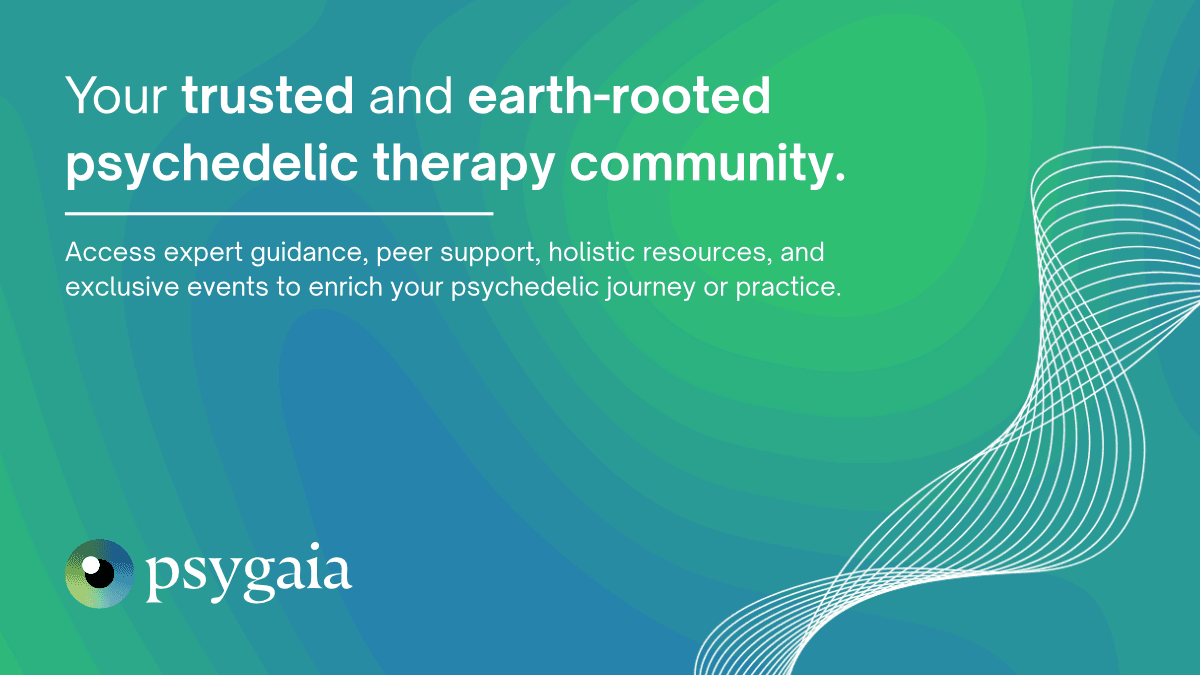 Your trusted and earth-rooted psychedelic therapy community.

Access expert guidance, peer support, holistic resources, and exclusive events to enrich your psychedelic journey or practice.

psygaia